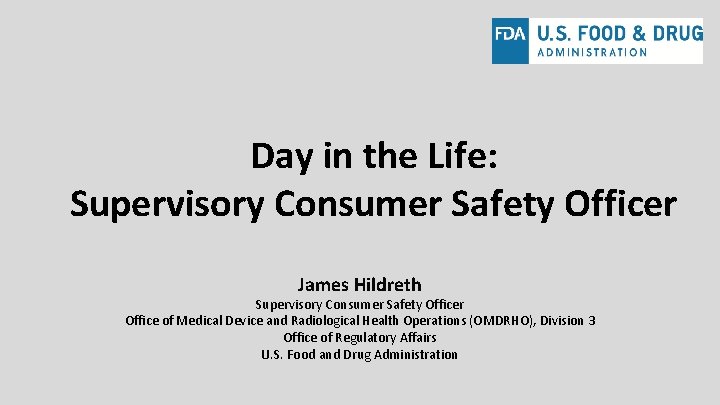 FDA U.S. FOOD & DRUG ADMINISTRATION

Day in the Life:
Supervisory Consumer Safety Officer

James Hildreth
Supervisory Consumer Safety Officer
Office of Medical Device and Radiological Health Operations (OMDRHO), Division 3
Office of Regulatory Affairs
U.S. Food and Drug Administration